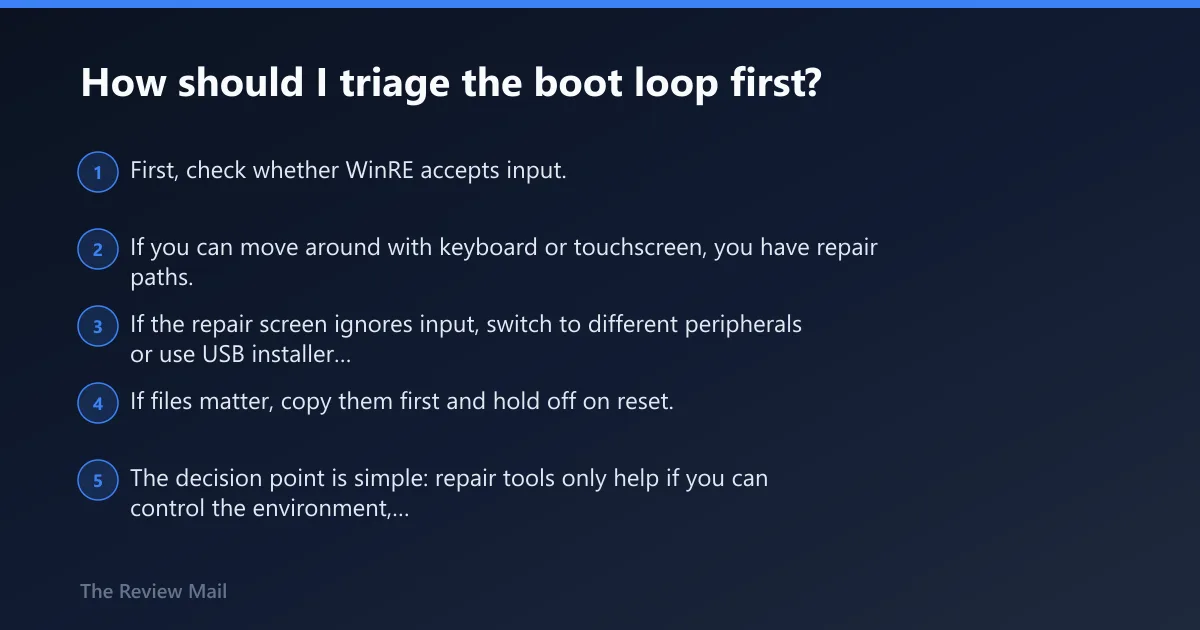 How should I triage the boot loop first?

1 First, check whether WinRE accepts input.

2 If you can move around with keyboard or touchscreen, you have repair paths.

3 If the repair screen ignores input, switch to different peripherals or use USB installer...

4 If files matter, copy them first and hold off on reset.

5 The decision point is simple: repair tools only help if you can control the environment,...

The Review Mail